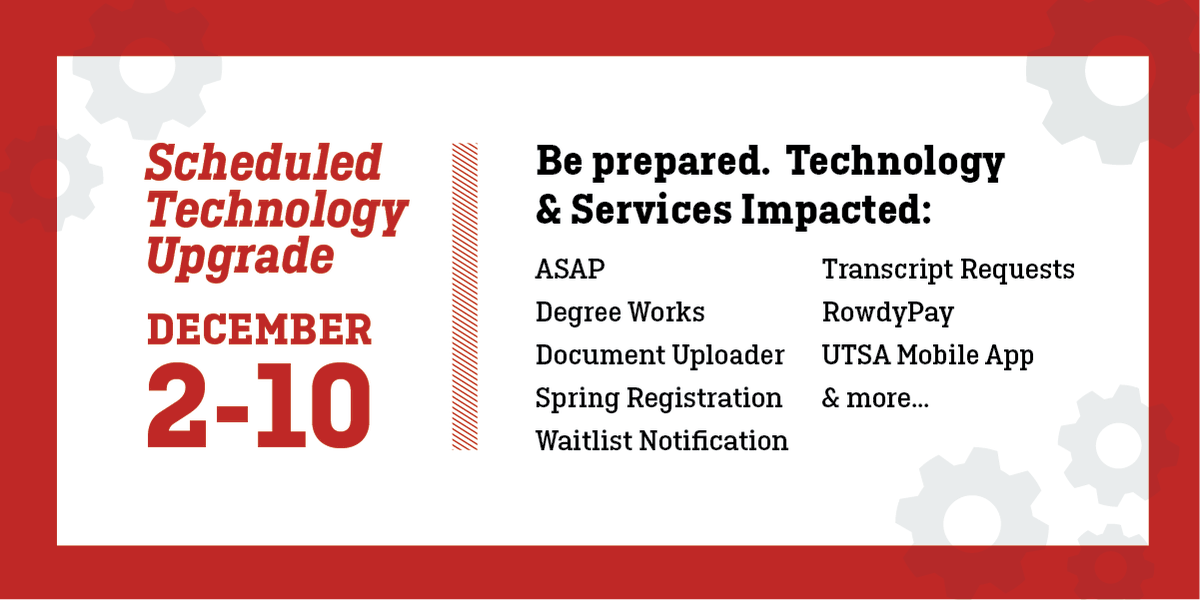 Scheduled Technology Upgrade

DECEMBER 2-10

Be prepared. Technology & Services Impacted:

ASAP
Degree Works
Document Uploader
Spring Registration
Waitlist Notification

Transcript Requests
RowdyPay
UTSA Mobile App
& more...